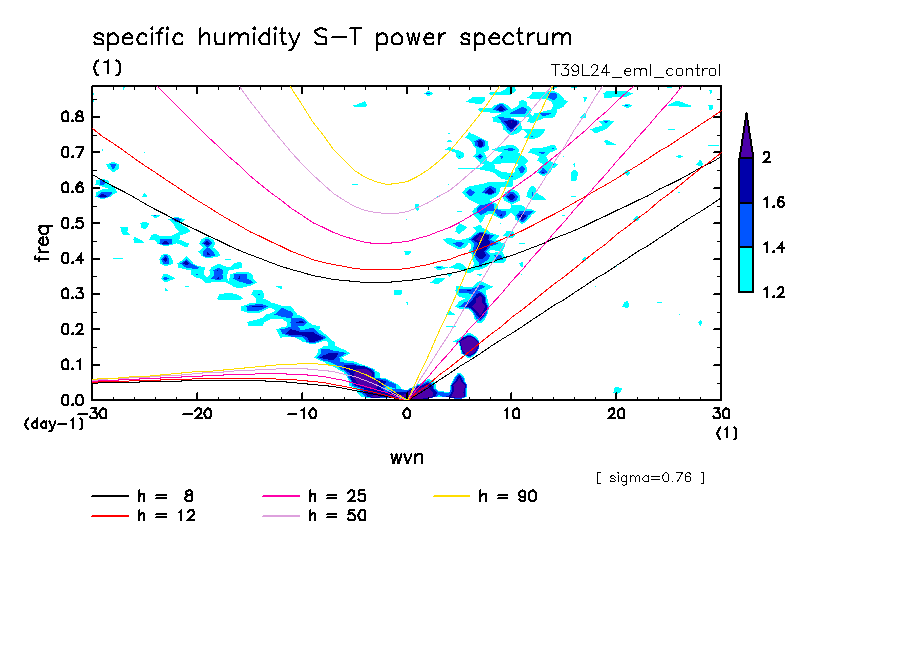 specific humidity S-T power spectrum
(1)
T39L24_eml_control

freq
0.8
0.7
0.6
0.5
0.4
0.3
0.2
0.1
0.0
(day-1)

-30 -20 -10 0 10 20 30
(1)

wvn

2
1.6
1.4
1.2

[ sigma=0.76 ]

h = 8
h = 12
h = 25
h = 50
h = 90